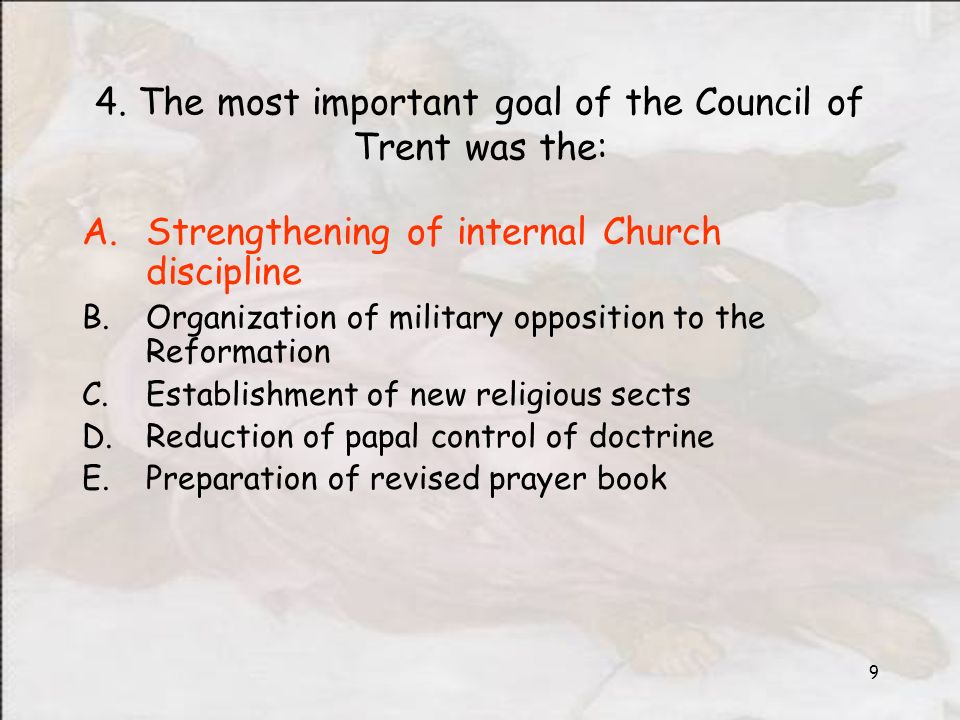 4. The most important goal of the Council of Trent was the:

A. Strengthening of internal Church discipline
B. Organization of military opposition to the Reformation
C. Establishment of new religious sects
D. Reduction of papal control of doctrine
E. Preparation of revised prayer book

9